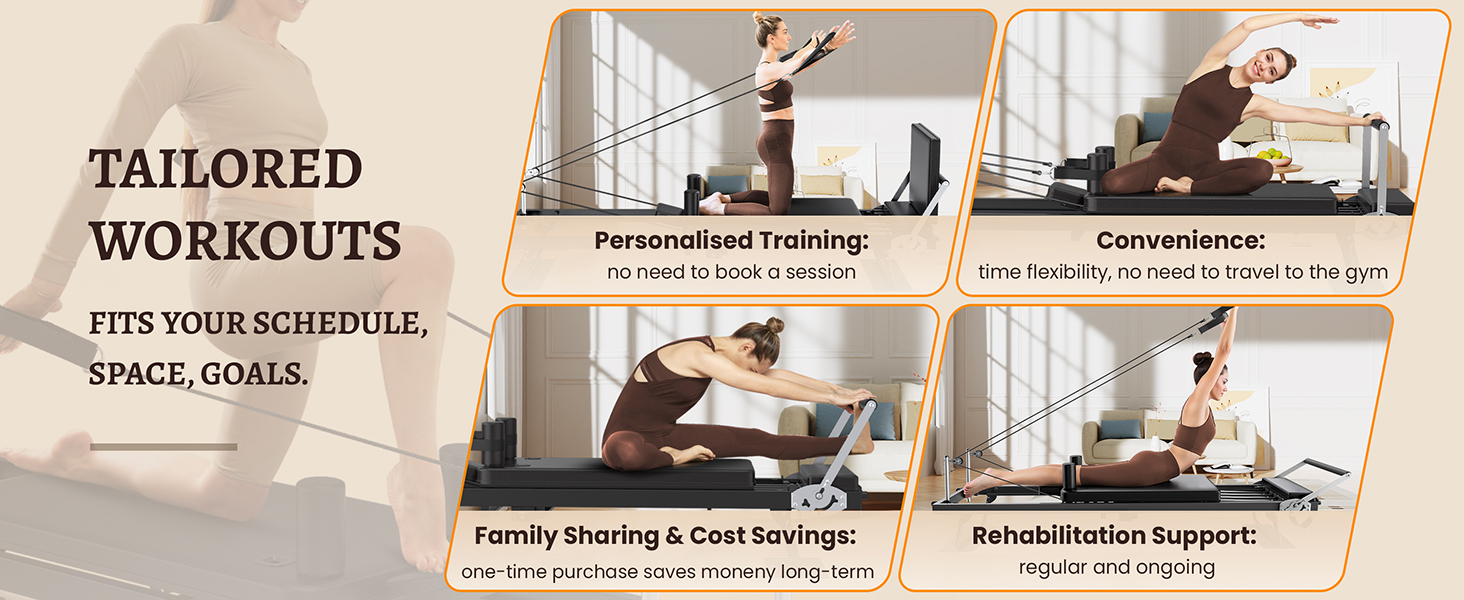 TAILORED WORKOUTS

FITS YOUR SCHEDULE, SPACE, GOALS.

Personalised Training:
no need to book a session

Convenience:
time flexibility, no need to travel to the gym

Family Sharing & Cost Savings:
one-time purchase saves moneny long-term

Rehabilitation Support:
regular and ongoing